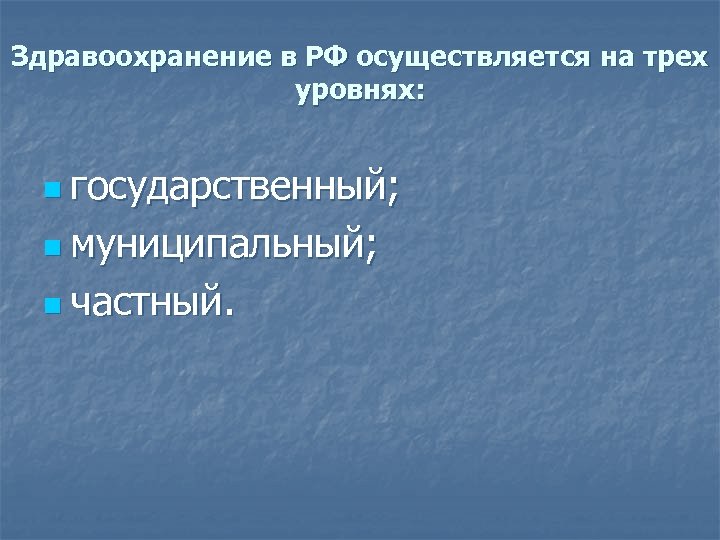 Здравоохранение в РФ осуществляется на трех уровнях:

государственный;
муниципальный;
частный.